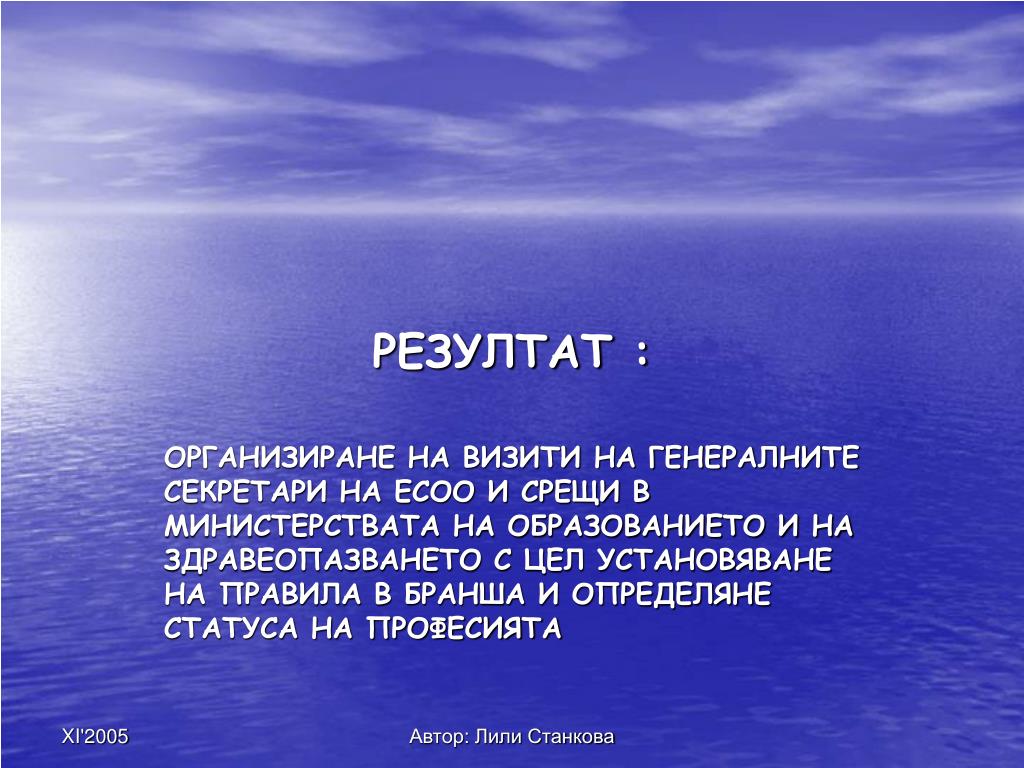 РЕЗУЛТАТ :

ОРГАНИЗИРАНЕ НА ВИЗИТИ НА ГЕНЕРАЛНИТЕ СЕКРЕТАРИ НА ЕСОО И СРЕЩИ В МИНИСТЕРСТВАТА НА ОБРАЗОВАНИЕТО И НА ЗДРАВЕОПАЗВАНЕТО С ЦЕЛ УСТАНОВЯВАНЕ НА ПРАВИЛА В БРАНША И ОПРЕДЕЛЯНЕ СТАТУСА НА ПРОФЕСИЯТА

XI'2005

Автор: Лили Станкова